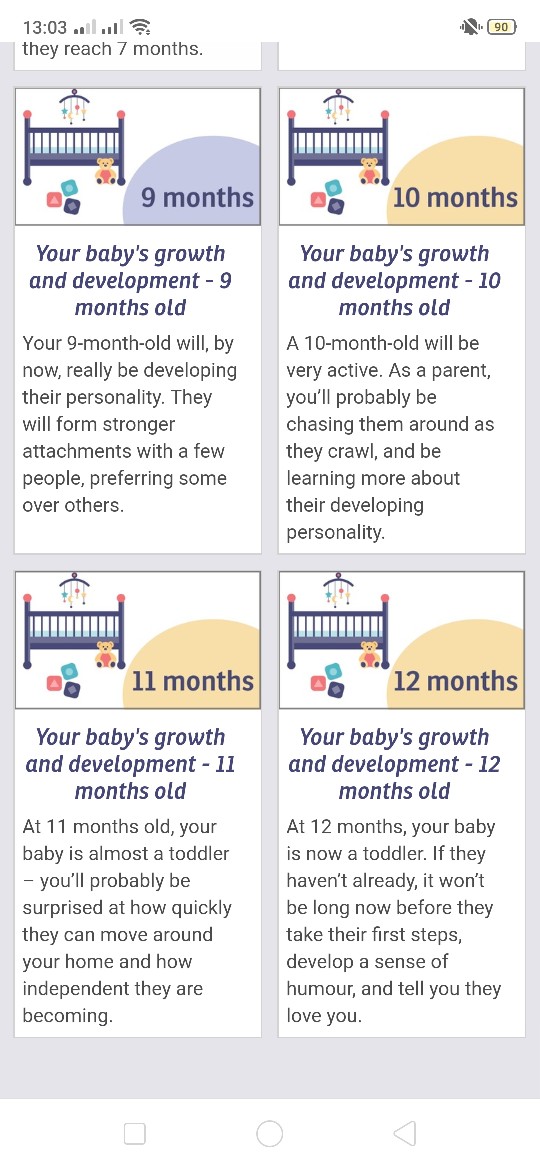 13:03 90

they reach 7 months.

9 months

Your baby's growth and development - 9 months old

Your 9-month-old will, by now, really be developing their personality. They will form stronger attachments with a few people, preferring some over others.

10 months

Your baby's growth and development - 10 months old

A 10-month-old will be very active. As a parent, you'll probably be chasing them around as they crawl, and be learning more about their developing personality.

11 months

Your baby's growth and development - 11 months old

At 11 months old, your baby is almost a toddler – you'll probably be surprised at how quickly they can move around your home and how independent they are becoming.

12 months

Your baby's growth and development - 12 months old

At 12 months, your baby is now a toddler. If they haven't already, it won't be long now before they take their first steps, develop a sense of humour, and tell you they love you.